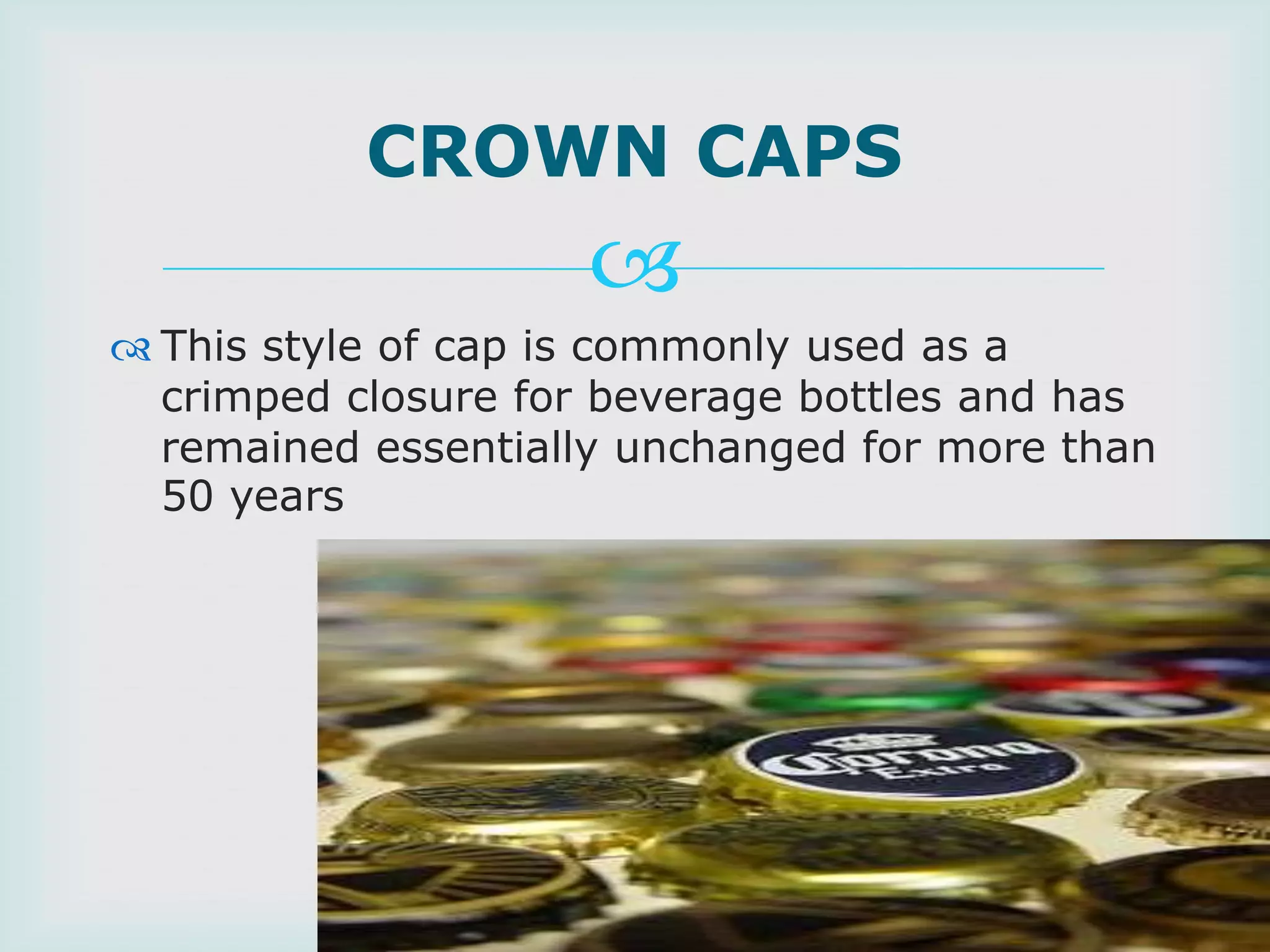 CROWN CAPS

This style of cap is commonly used as a crimped closure for beverage bottles and has remained essentially unchanged for more than 50 years

Corona Extra